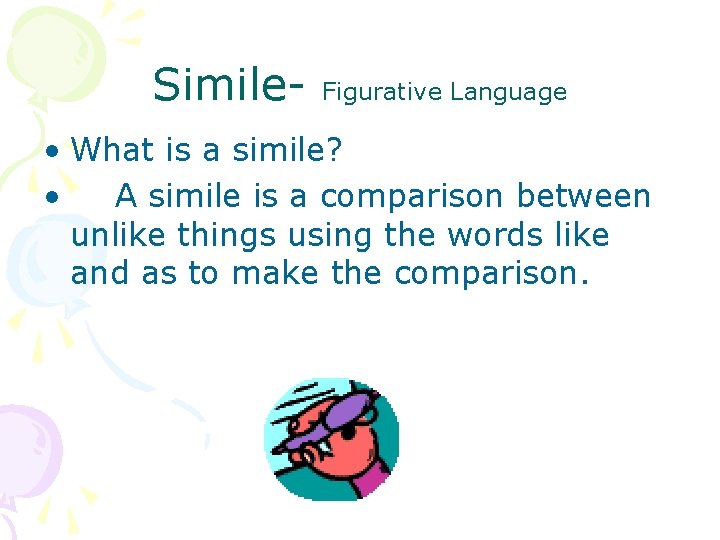 Simile- Figurative Language

• What is a simile?
• A simile is a comparison between unlike things using the words like and as to make the comparison.